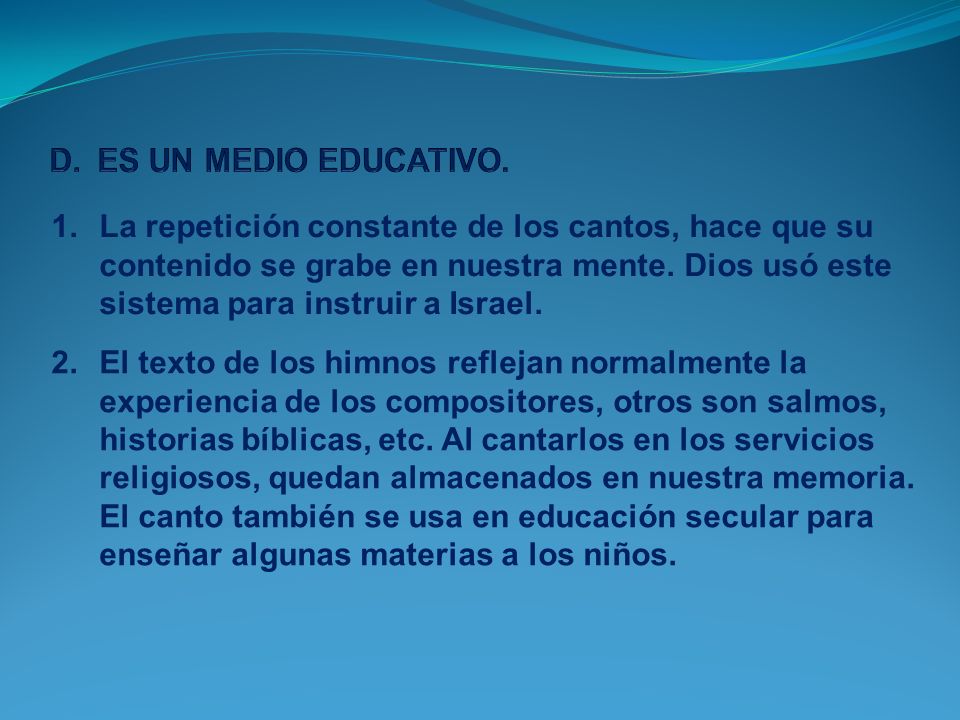 D. ES UN MEDIO EDUCATIVO.

1. La repetición constante de los cantos, hace que su contenido se grabe en nuestra mente. Dios usó este sistema para instruir a Israel.

2. El texto de los himnos reflejan normalmente la experiencia de los compositores, otros son salmos, historias bíblicas, etc. Al cantarlos en los servicios religiosos, quedan almacenados en nuestra memoria. El canto también se usa en educación secular para enseñar algunas materias a los niños.